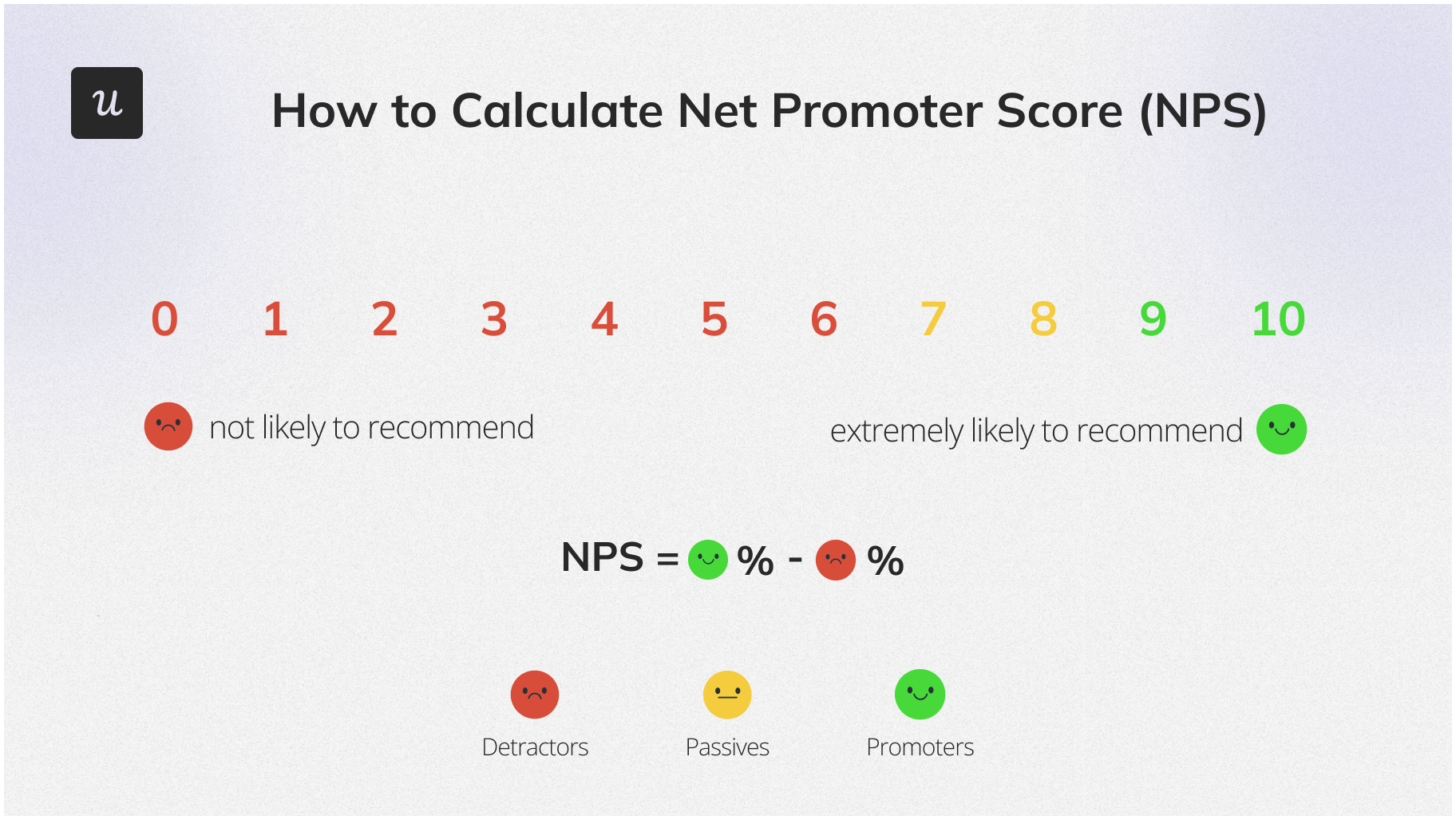 u

How to Calculate Net Promoter Score (NPS)

0 1 2 3 4 5 6 7 8 9 10

not likely to recommend

extremely likely to recommend

NPS = % - %

Detractors

Passives

Promoters